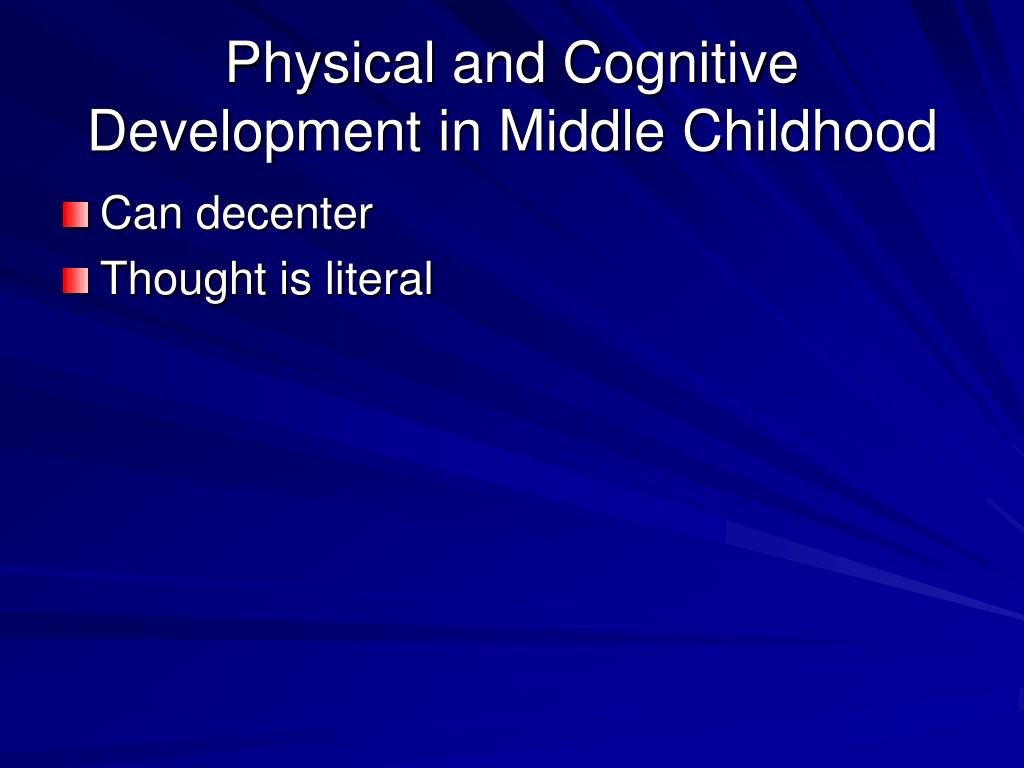 Physical and Cognitive Development in Middle Childhood

Can decenter

Thought is literal